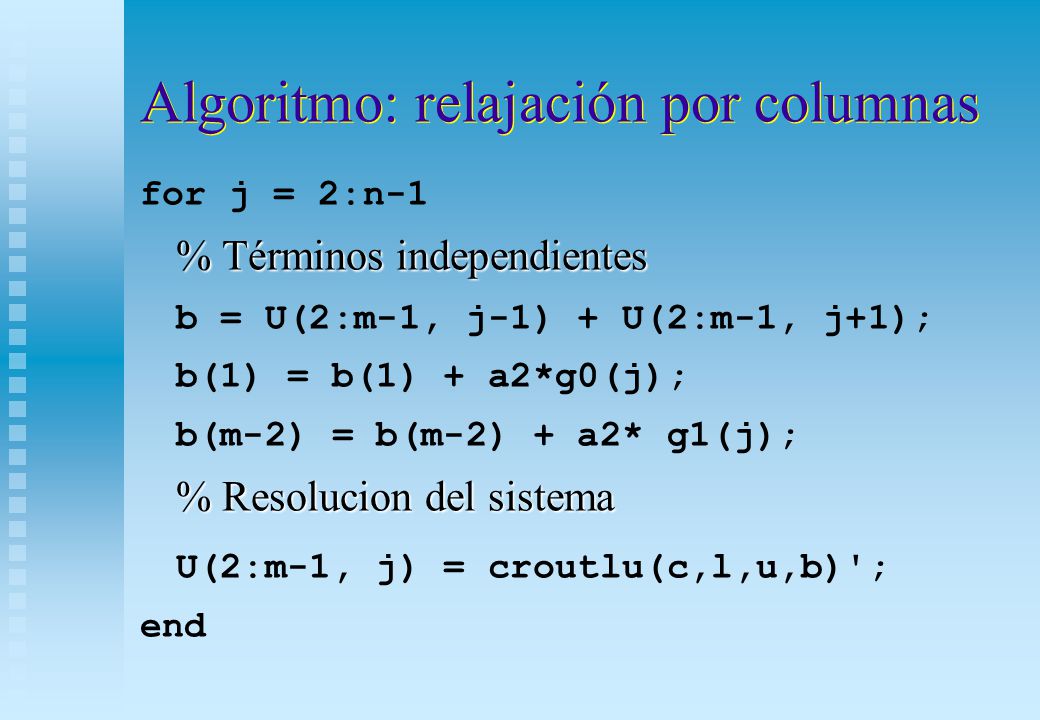 Algoritmo: relajación por columnas

for j = 2:n-1

% Términos independientes

b = U(2:m-1, j-1) + U(2:m-1, j+1);

b(1) = b(1) + a2*g0(j);

b(m-2) = b(m-2) + a2* g1(j);

% Resolucion del sistema

U(2:m-1, j) = croutlu(c,l,u,b)';

end